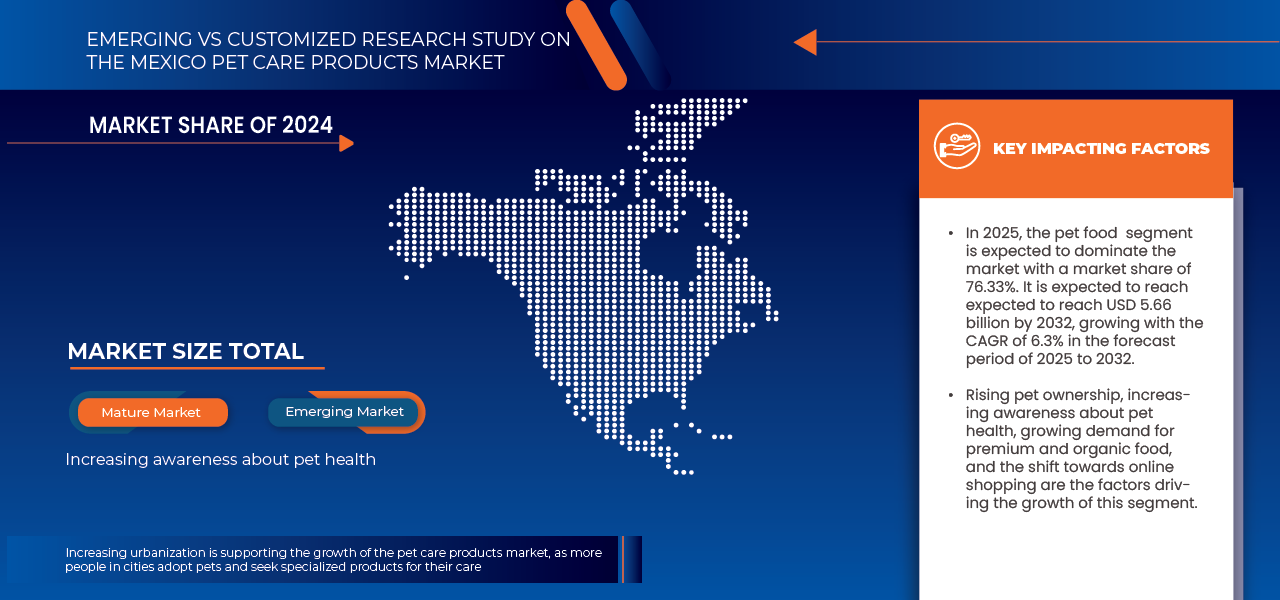 EMERGING VS CUSTOMIZED RESEARCH STUDY ON THE MEXICO PET CARE PRODUCTS MARKET

MARKET SHARE OF 2024

MARKET SIZE TOTAL

Mature Market

Emerging Market

Increasing awareness about pet health

Increasing urbanization is supporting the growth of the pet care products market, as more people in cities adopt pets and seek specialized products for their care

KEY IMPACTING FACTORS

• In 2025, the pet food segment is expected to dominate the market with a market share of 76.33%. It is expected to reach expected to reach USD 5.66 billion by 2032, growing with the CAGR of 6.3% in the forecast period of 2025 to 2032.

• Rising pet ownership, increasing awareness about pet health, growing demand for premium and organic food, and the shift towards online shopping are the factors driving the growth of this segment.